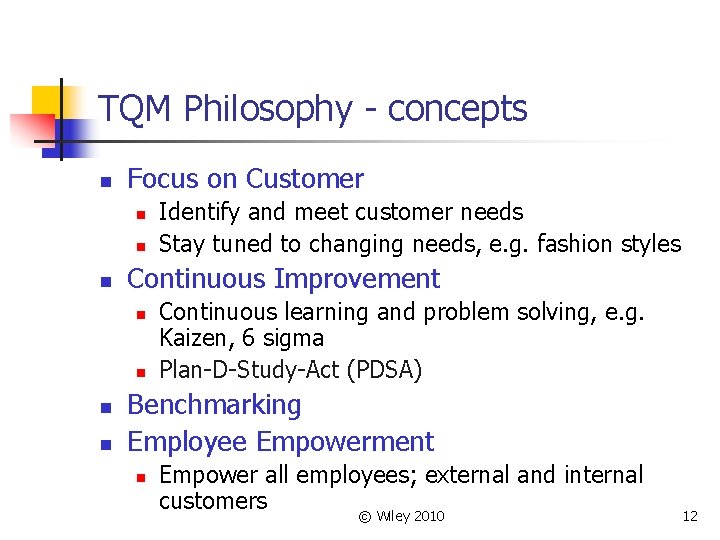 TQM Philosophy - concepts

• Focus on Customer
• Identify and meet customer needs
• Stay tuned to changing needs, e.g. fashion styles
• Continuous Improvement
• Continuous learning and problem solving, e.g. Kaizen, 6 sigma
• Plan-D-Study-Act (PDSA)
• Benchmarking
• Employee Empowerment
• Empower all employees; external and internal customers

© Wiley 2010

12